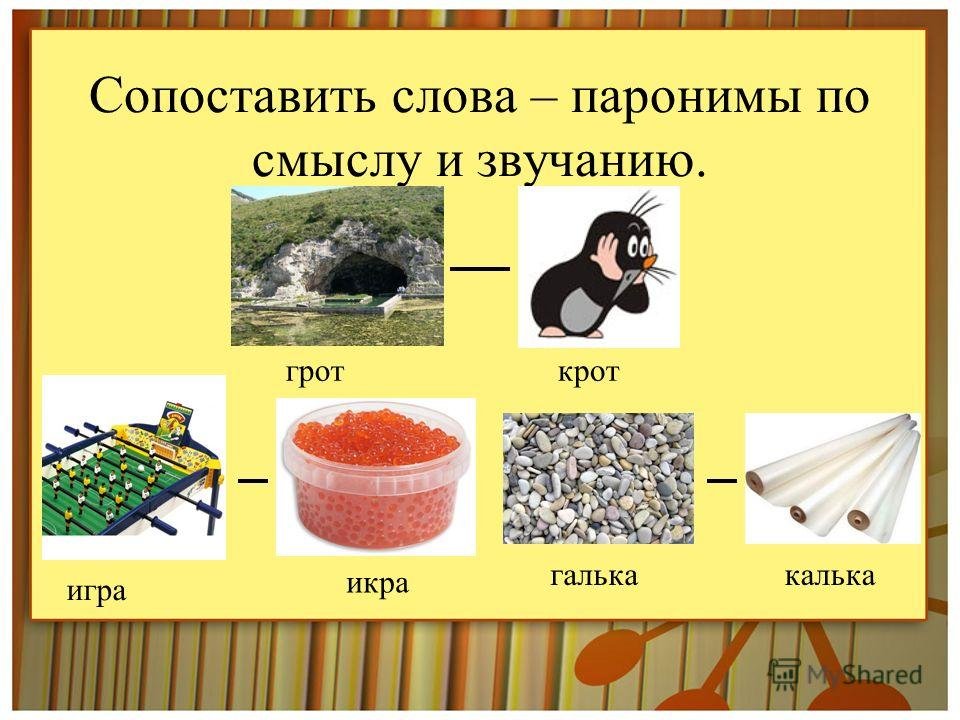 Сопоставить слова – паронимы по смыслу и звучанию.

грот — крот

игра — икра

галька — калька

MyShared